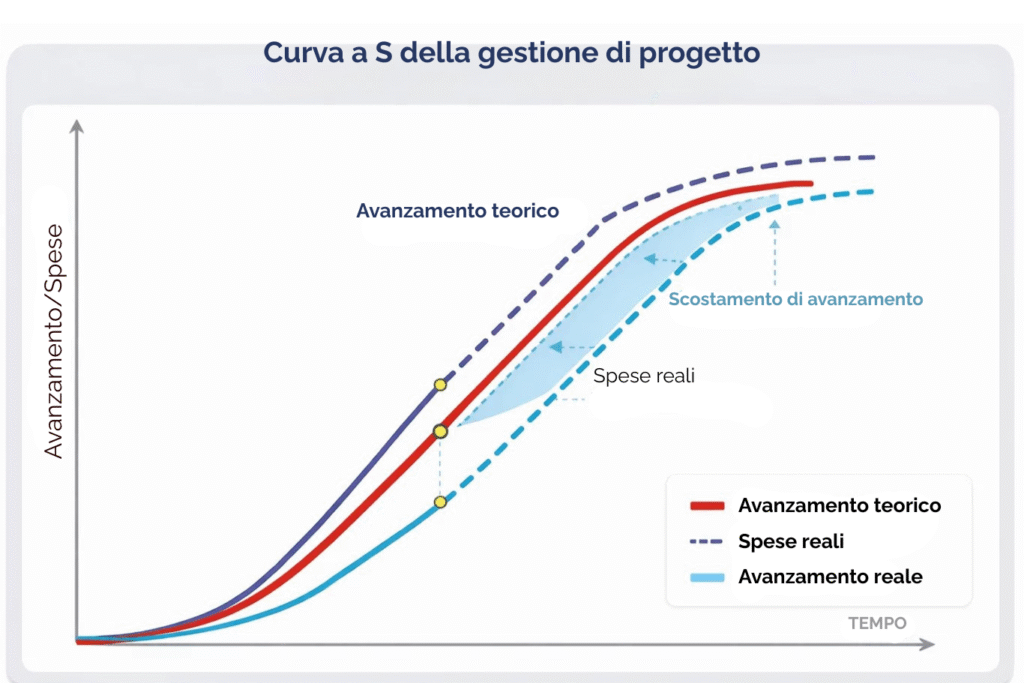 Curva a S della gestione di progetto

Avanzamento/Spese

Avanzamento teorico

Scostamento di avanzamento

Spese reali

Avanzamento teorico
Spese reali
Avanzamento reale

TEMPO